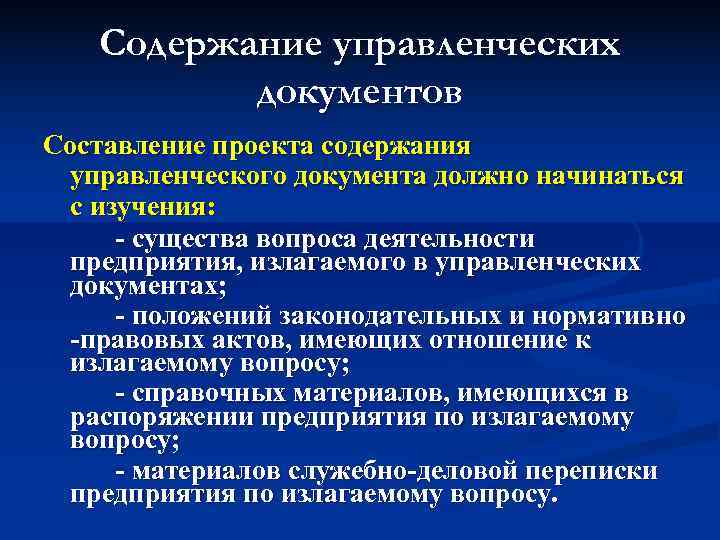 Содержание управленческих документов

Составление проекта содержания управленческого документа должно начинаться с изучения:

- существа вопроса деятельности предприятия, излагаемого в управленческих документах;

- положений законодательных и нормативно -правовых актов, имеющих отношение к излагаемому вопросу;

- справочных материалов, имеющихся в распоряжении предприятия по излагаемому вопросу;

- материалов служебно-деловой переписки предприятия по излагаемому вопросу.